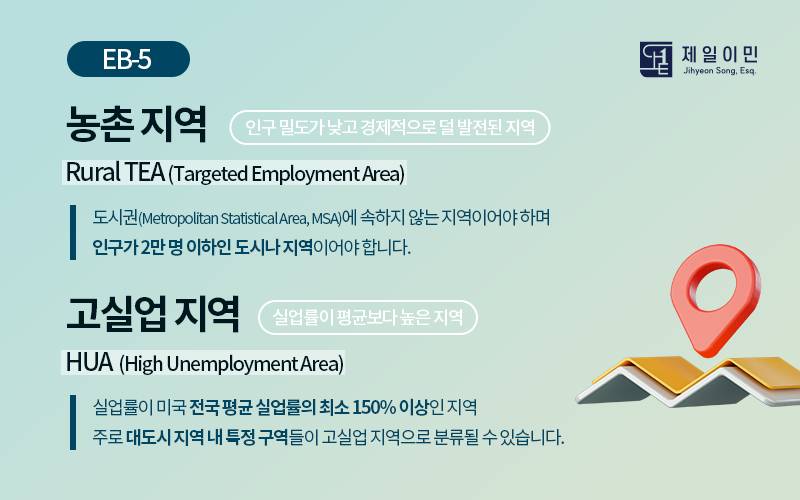 EB-5

제일이민
Jihyeon Song, Esq.

농촌 지역

인구 밀도가 낮고 경제적으로 덜 발전된 지역

Rural TEA (Targeted Employment Area)

도시권(Metropolitan Statistical Area, MSA)에 속하지 않는 지역이어야 하며
인구가 2만 명 이하인 도시나 지역이어야 합니다.

고실업 지역

실업률이 평균보다 높은 지역

HUA (High Unemployment Area)

실업률이 미국 전국 평균 실업률의 최소 150% 이상인 지역
주로 대도시 지역 내 특정 구역들이 고실업 지역으로 분류될 수 있습니다.